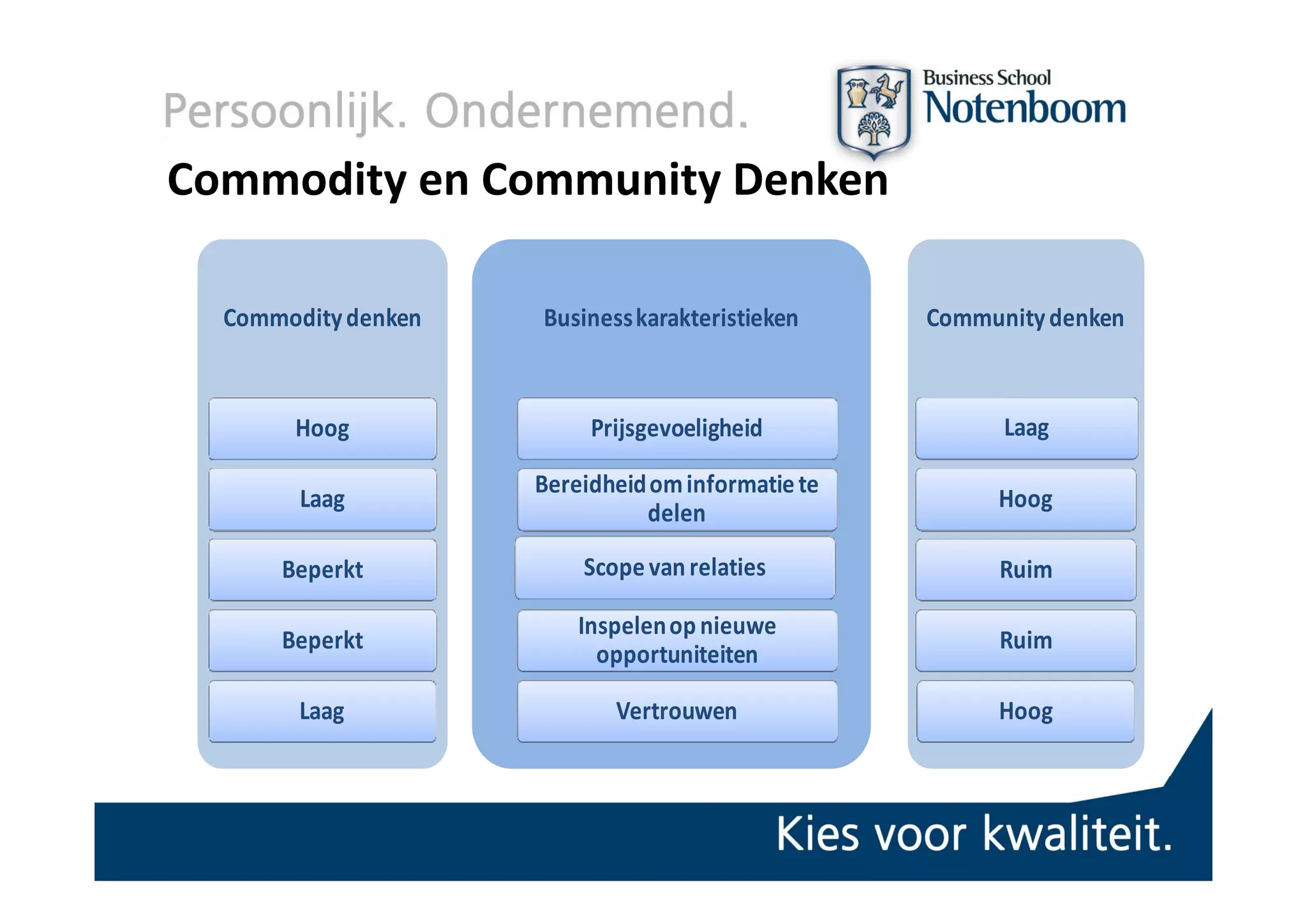 Persoonlijk. Ondernemend.

Business School Notenboom

Commodity en Community Denken

| Commodity denken | Business karakteristieken | Community denken |
|---|---|---|
| Hoog | Prijsgevoeligheid | Laag |
| Laag | Bereidheid om informatie te delen | Hoog |
| Beperkt | Scope van relaties | Ruim |
| Beperkt | Inspelen op nieuwe opportuniteiten | Ruim |
| Laag | Vertrouwen | Hoog |

Kies voor kwaliteit.